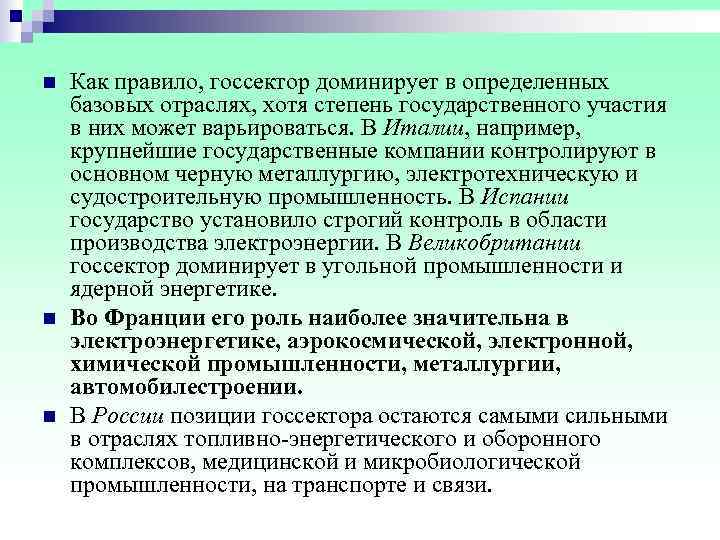 Как правило, госсектор доминирует в определенных базовых отраслях, хотя степень государственного участия в них может варьироваться. В Италии, например, крупнейшие государственные компании контролируют в основном черную металлургию, электротехническую и судостроительную промышленность. В Испании государство установило строгий контроль в области производства электроэнергии. В Великобритании госсектор доминирует в угольной промышленности и ядерной энергетике.

Во Франции его роль наиболее значительна в электроэнергетике, аэрокосмической, электронной, химической промышленности, металлургии, автомобилестроении.

В России позиции госсектора остаются самыми сильными в отраслях топливно-энергетического и оборонного комплексов, медицинской и микробиологической промышленности, на транспорте и связи.